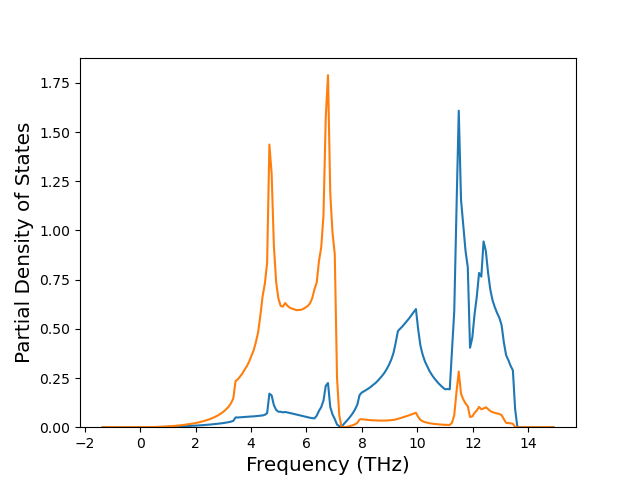 Partial Density of States

1.75
1.50
1.25
1.00
0.75
0.50
0.25
0.00

−2
0
2
4
6
8
10
12
14

Frequency (THz)